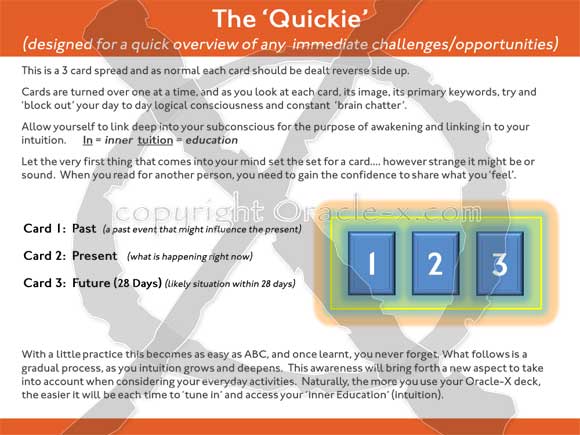 The 'Quickie'

(designed for a quick overview of any immediate challenges/opportunities)

This is a 3 card spread and as normal each card should be dealt reverse side up.

Cards are turned over one at a time, and as you look at each card, its image, its primary keywords, try and 'block out' your day to day logical consciousness and constant 'brain chatter'.

Allow yourself to link deep into your subconscious for the purpose of awakening and linking in to your intuition. In = inner tuition = education

Let the very first thing that comes into your mind set the set for a card.... however strange it might be or sound. When you read for another person, you need to gain the confidence to share what you 'feel'.

copyright Oracle-x.com

Card 1: Past (a past event that might influence the present)

Card 2: Present (what is happening right now)

Card 3: Future (28 Days) (likely situation within 28 days)

1 2 3

With a little practice this becomes as easy as ABC, and once learnt, you never forget. What follows is a gradual process, as you intuition grows and deepens. This awareness will bring forth a new aspect to take into account when considering your everyday activities. Naturally, the more you use your Oracle-X deck, the easier it will be each time to 'tune in' and access your 'Inner Education' (intuition).